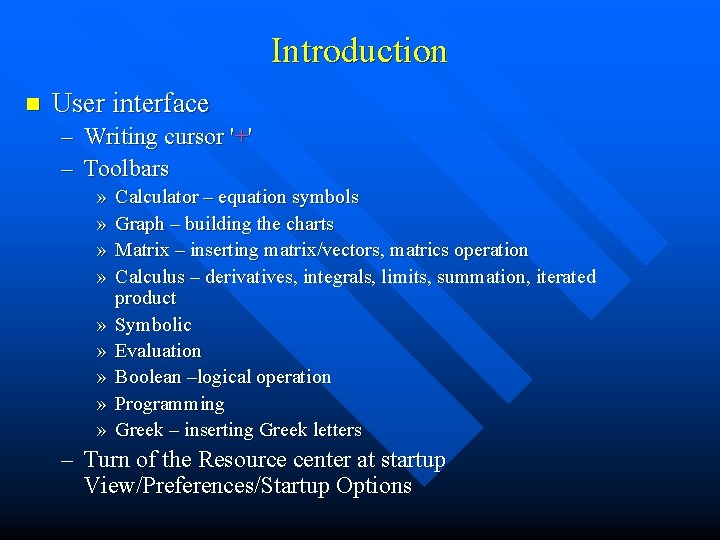 Introduction

User interface

– Writing cursor '+'

– Toolbars

» Calculator – equation symbols

» Graph – building the charts

» Matrix – inserting matrix/vectors, matrics operation

» Calculus – derivatives, integrals, limits, summation, iterated product

» Symbolic

» Evaluation

» Boolean –logical operation

» Programming

» Greek – inserting Greek letters

– Turn of the Resource center at startup View/Preferences/Startup Options